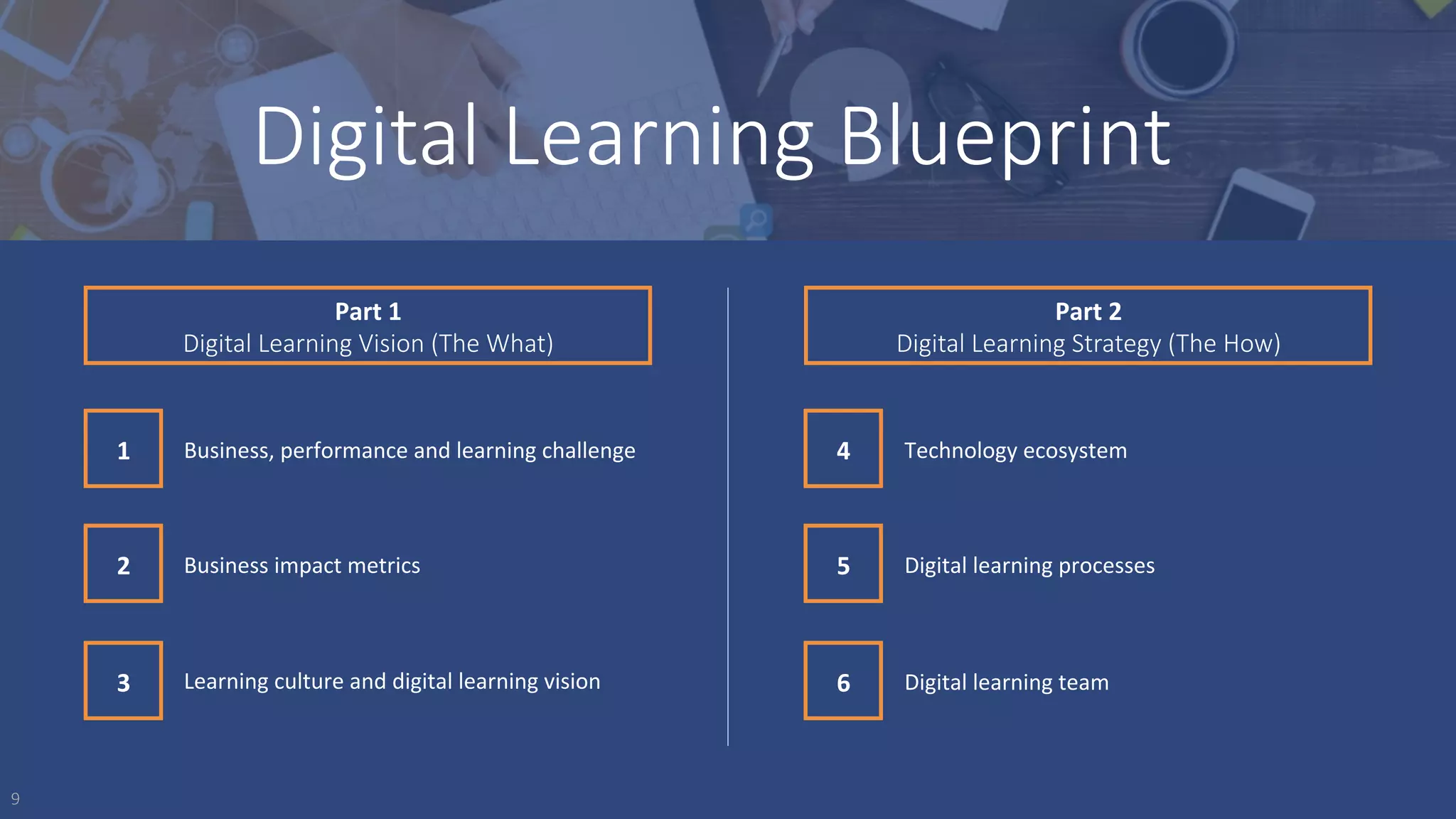 Digital Learning Blueprint

Part 1
Digital Learning Vision (The What)

1 Business, performance and learning challenge

2 Business impact metrics

3 Learning culture and digital learning vision

Part 2
Digital Learning Strategy (The How)

4 Technology ecosystem

5 Digital learning processes

6 Digital learning team

9